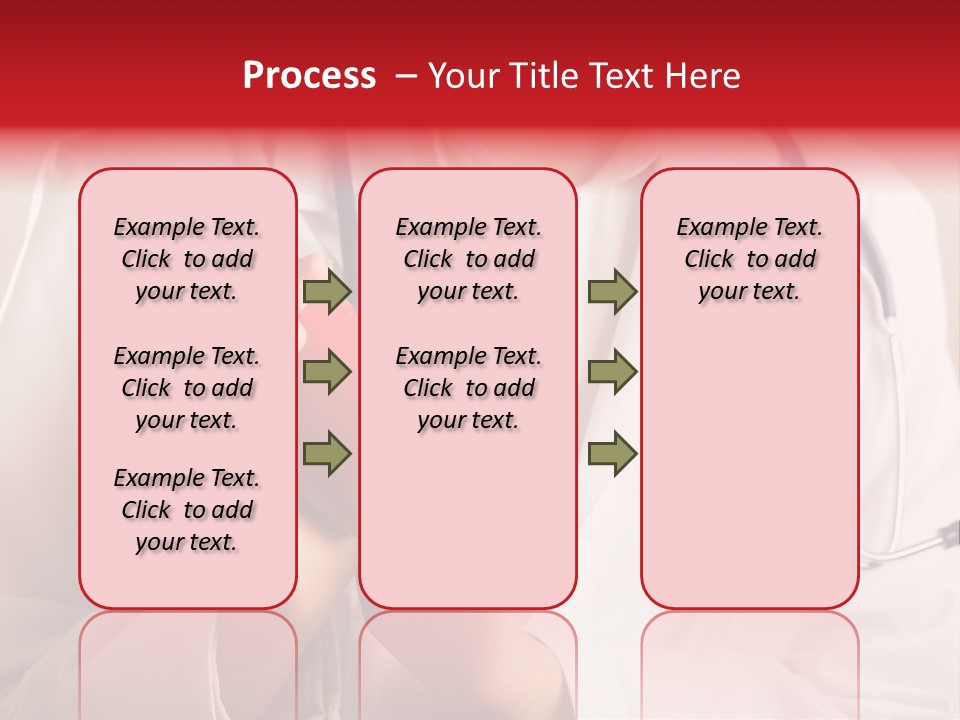 Process – Your Title Text Here

Example Text. Click to add your text.

Example Text. Click to add your text.

Example Text. Click to add your text.

Example Text. Click to add your text.

Example Text. Click to add your text.

Example Text. Click to add your text.